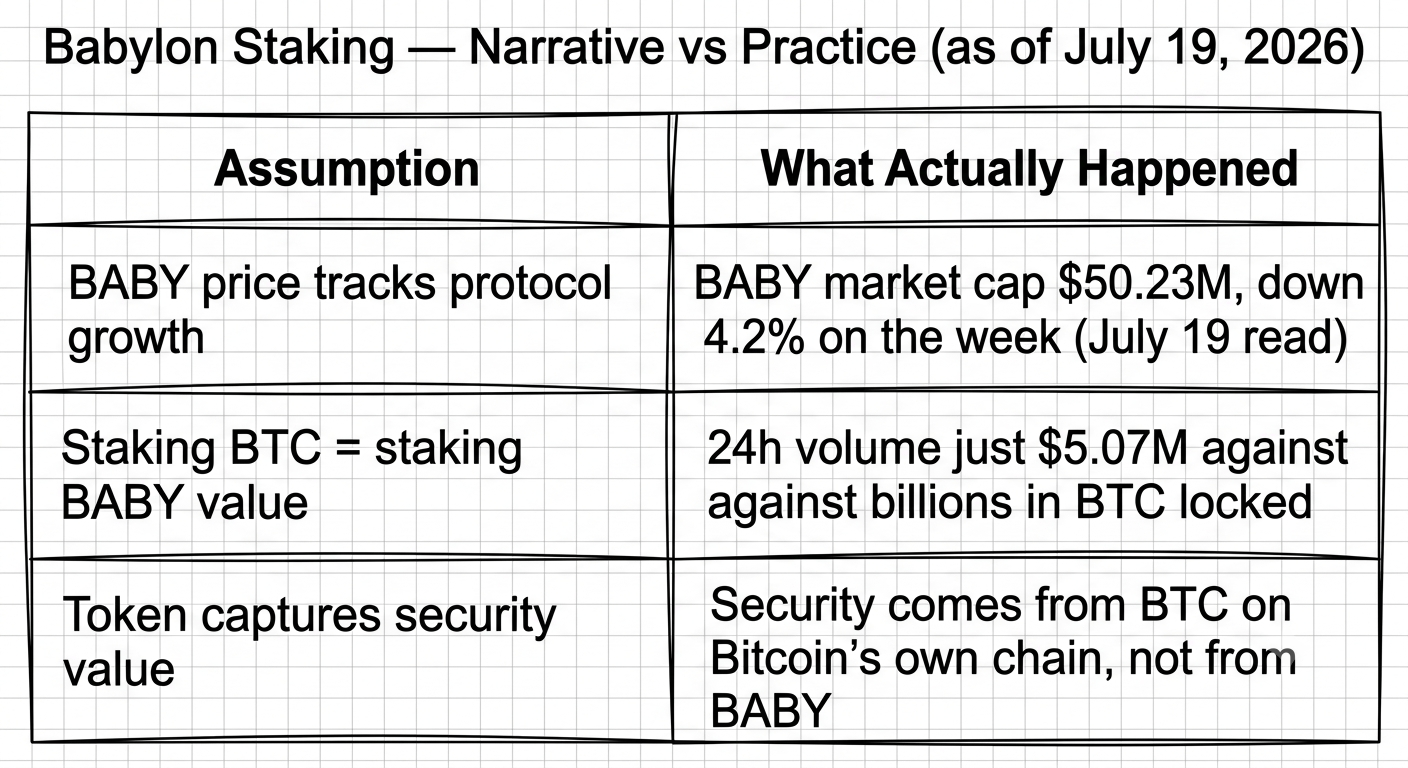 Babylon Staking — Narrative vs Practice (as of July 19, 2026)

| Assumption | What Actually Happened |
|---|---|
| BABY price tracks protocol growth | BABY market cap \$50.23M, down 4.2% on the week (July 19 read) |
| Staking BTC = staking BABY value | 24h volume just \$5.07M against against billions in BTC locked |
| Token captures security value | Security comes from BTC on Bitcoin's own chain, not from BABY |